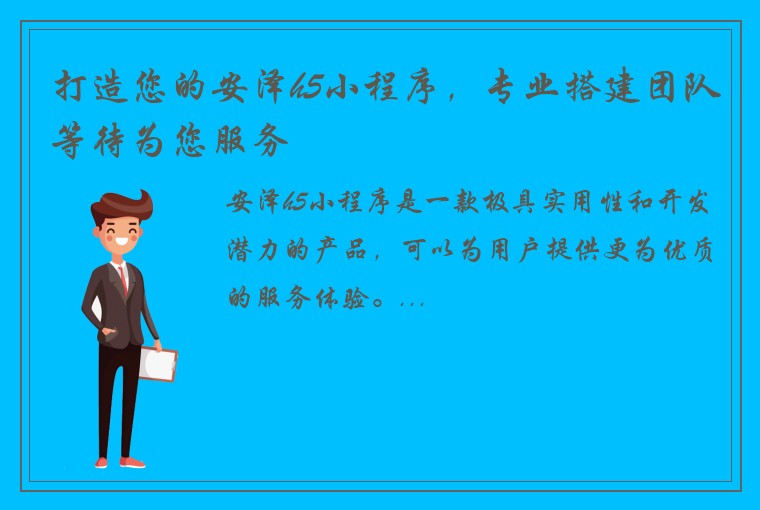 打造您的安泽h5小程序，专业搭建团队等待为您服务

安泽h5小程序是一款极具实用性和开发潜力的产品，可以为用户提供更为优质的服务体验。...